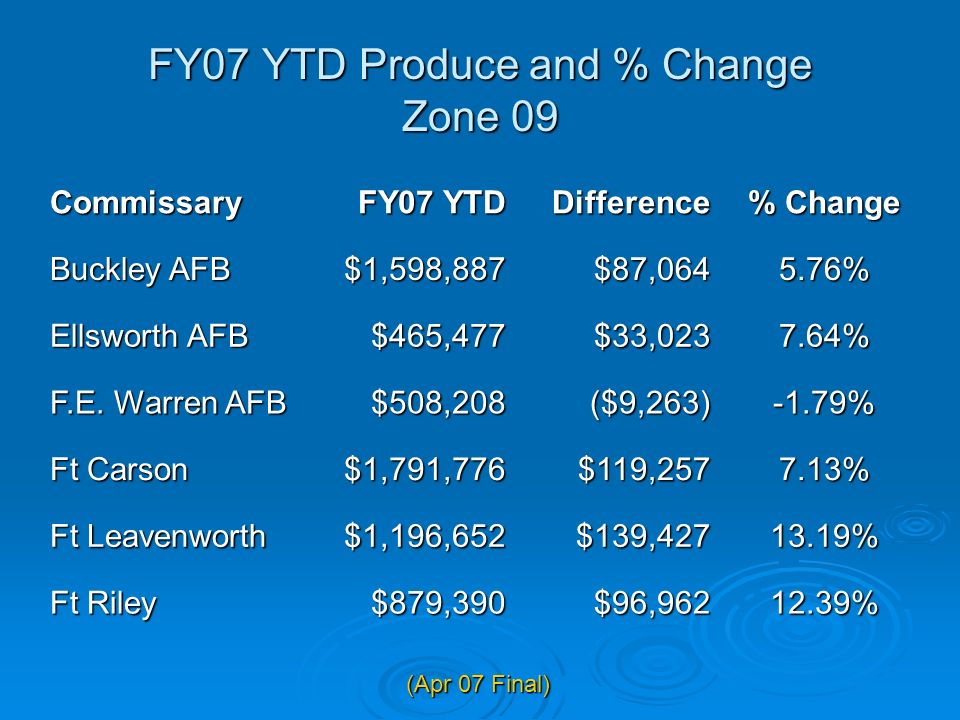 FY07 YTD Produce and % Change
Zone 09

| Commissary | FY07 YTD | Difference | % Change |
|---|---|---|---|
| Buckley AFB | \$1,598,887 | \$87,064 | 5.76% |
| Ellsworth AFB | \$465,477 | \$33,023 | 7.64% |
| F.E. Warren AFB | \$508,208 | (\$9,263) | -1.79% |
| Ft Carson | \$1,791,776 | \$119,257 | 7.13% |
| Ft Leavenworth | \$1,196,652 | \$139,427 | 13.19% |
| Ft Riley | \$879,390 | \$96,962 | 12.39% |

(Apr 07 Final)